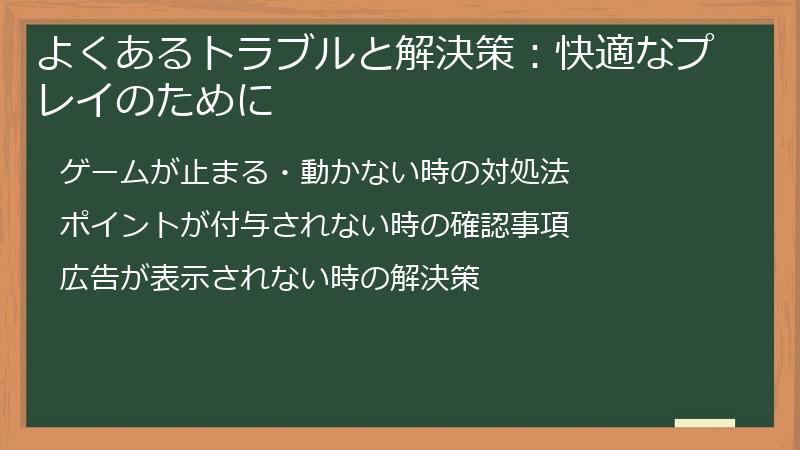 よくあるトラブルと解決策：快適なプレイのために

ゲームが止まる・動かない時の対処法

ポイントが付与されない時の確認事項

広告が表示されない時の解決策